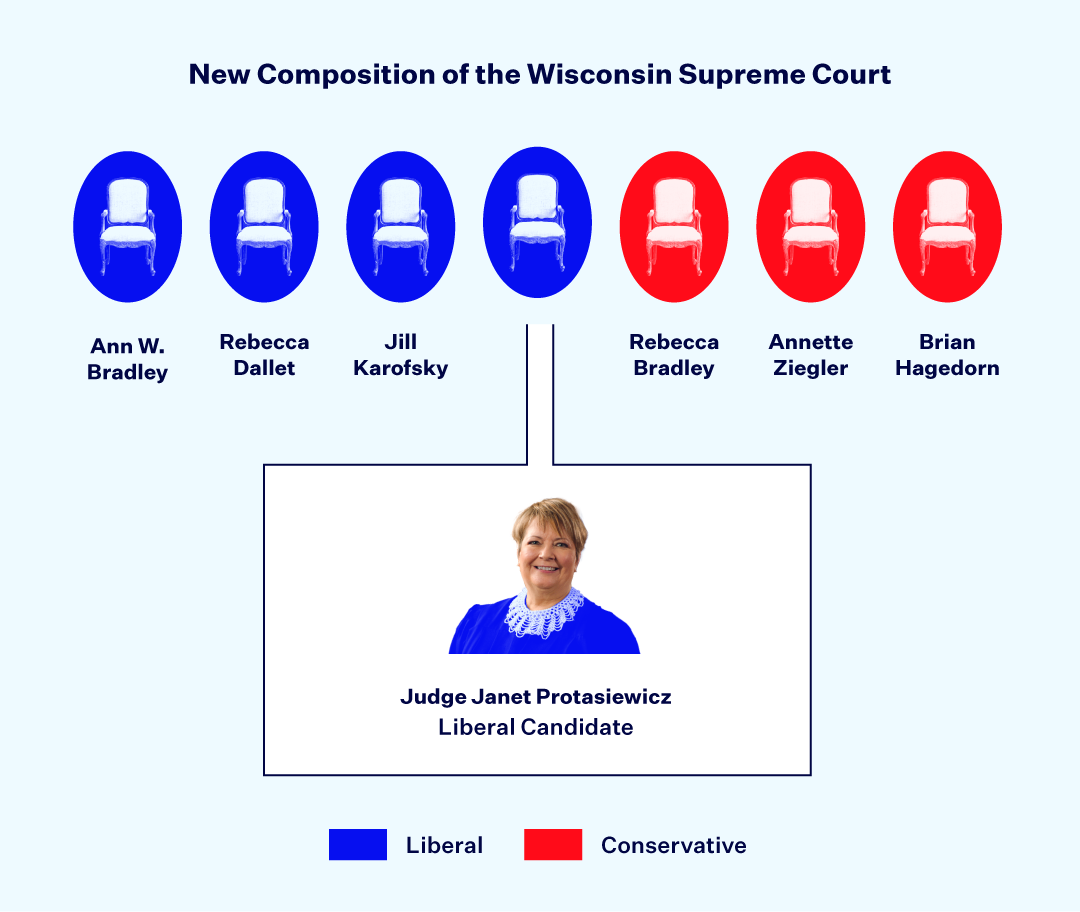 New Composition of the Wisconsin Supreme Court

Ann W. Bradley

Rebecca Dallet

Jill Karofsky

Rebecca Bradley

Annette Ziegler

Brian Hagedorn

Judge Janet Protasiewicz
Liberal Candidate

Liberal

Conservative